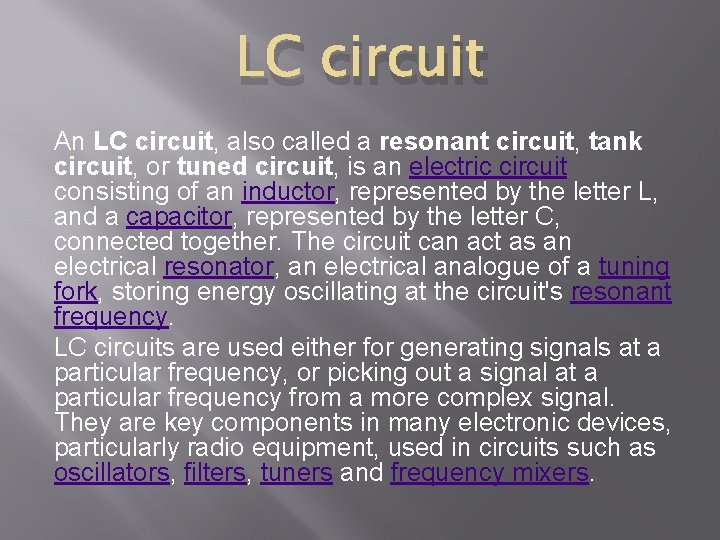 LC circuit

An LC circuit, also called a resonant circuit, tank circuit, or tuned circuit, is an electric circuit consisting of an inductor, represented by the letter L, and a capacitor, represented by the letter C, connected together. The circuit can act as an electrical resonator, an electrical analogue of a tuning fork, storing energy oscillating at the circuit's resonant frequency.

LC circuits are used either for generating signals at a particular frequency, or picking out a signal at a particular frequency from a more complex signal. They are key components in many electronic devices, particularly radio equipment, used in circuits such as oscillators, filters, tuners and frequency mixers.